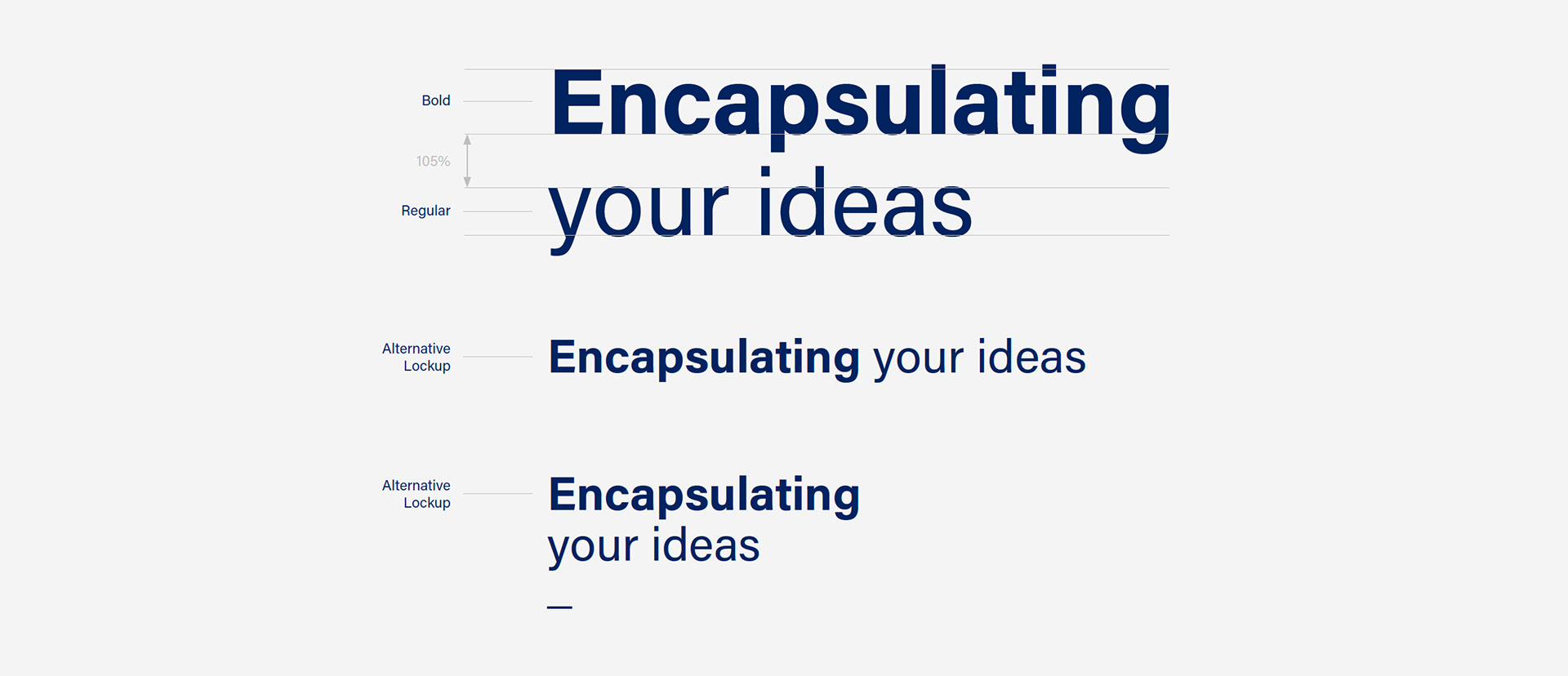 Bold

Encapsulating

105%

Regular

your ideas

Alternative Lockup

Encapsulating your ideas

Alternative Lockup

Encapsulating
your ideas

—